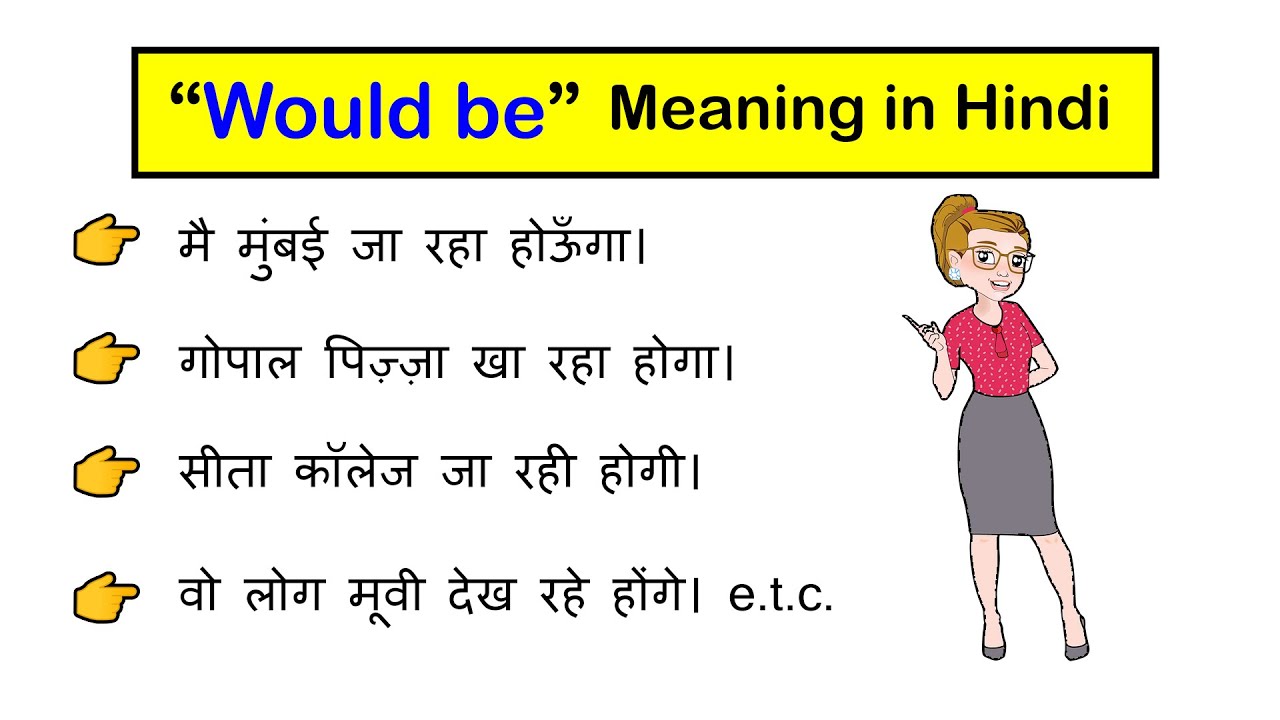 “Would be” Meaning in Hindi

मै मुंबई जा रहा होऊँगा।

गोपाल पिज़्ज़ा खा रहा होगा।

सीता कॉलेज जा रही होगी।

वो लोग मूवी देख रहे होंगे। e.t.c.